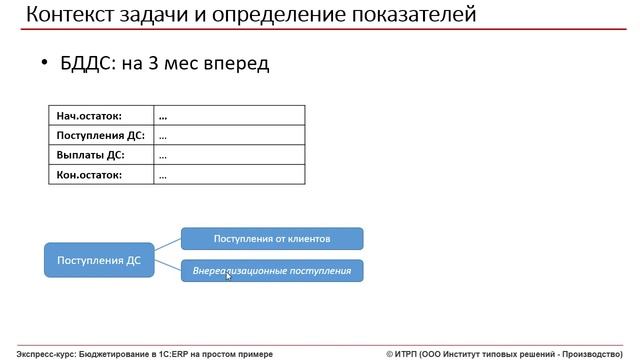 Контекст задачи и определение показателей

• БДДС: на 3 мес вперед

| Нач.остаток: | ... |
|---|---|
| Поступления ДС: | ... |
| Выплаты ДС: | ... |
| Кон.остаток: | ... |

Поступления ДС

Поступления от клиентов

Внереализационные поступления

Экспресс-курс: Бюджетирование в 1С:ERP на простом примере

© ИТРП (ООО Институт типовых решений - Производство)